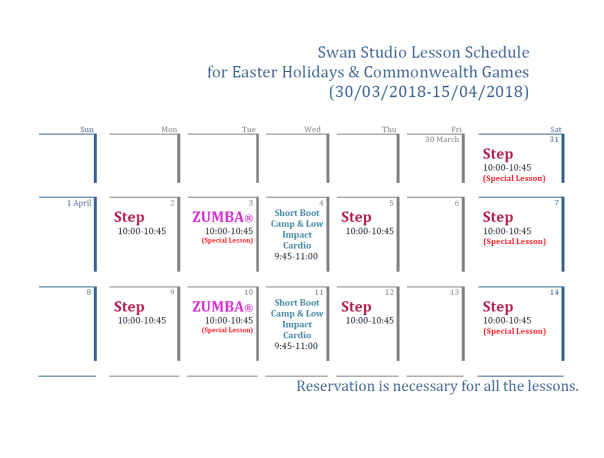 Swan Studio Lesson Schedule
for Easter Holidays & Commonwealth Games
(30/03/2018-15/04/2018)

| Sun | Mon | Tue | Wed | Thu | Fri | Sat |
|---|---|---|---|---|---|---|
| | | | | | 30 March | 31 Step 10:00-10:45 (Special Lesson) |
| 1 April | 2 Step 10:00-10:45 | 3 ZUMBA® 10:00-10:45 (Special Lesson) | 4 Short Boot Camp & Low Impact Cardio 9:45-11:00 | 5 Step 10:00-10:45 | 6 | 7 Step 10:00-10:45 (Special Lesson) |
| 8 | 9 Step 10:00-10:45 | 10 ZUMBA® 10:00-10:45 (Special Lesson) | 11 Short Boot Camp & Low Impact Cardio 9:45-11:00 | 12 Step 10:00-10:45 | 13 | 14 Step 10:00-10:45 (Special Lesson) |

Reservation is necessary for all the lessons.